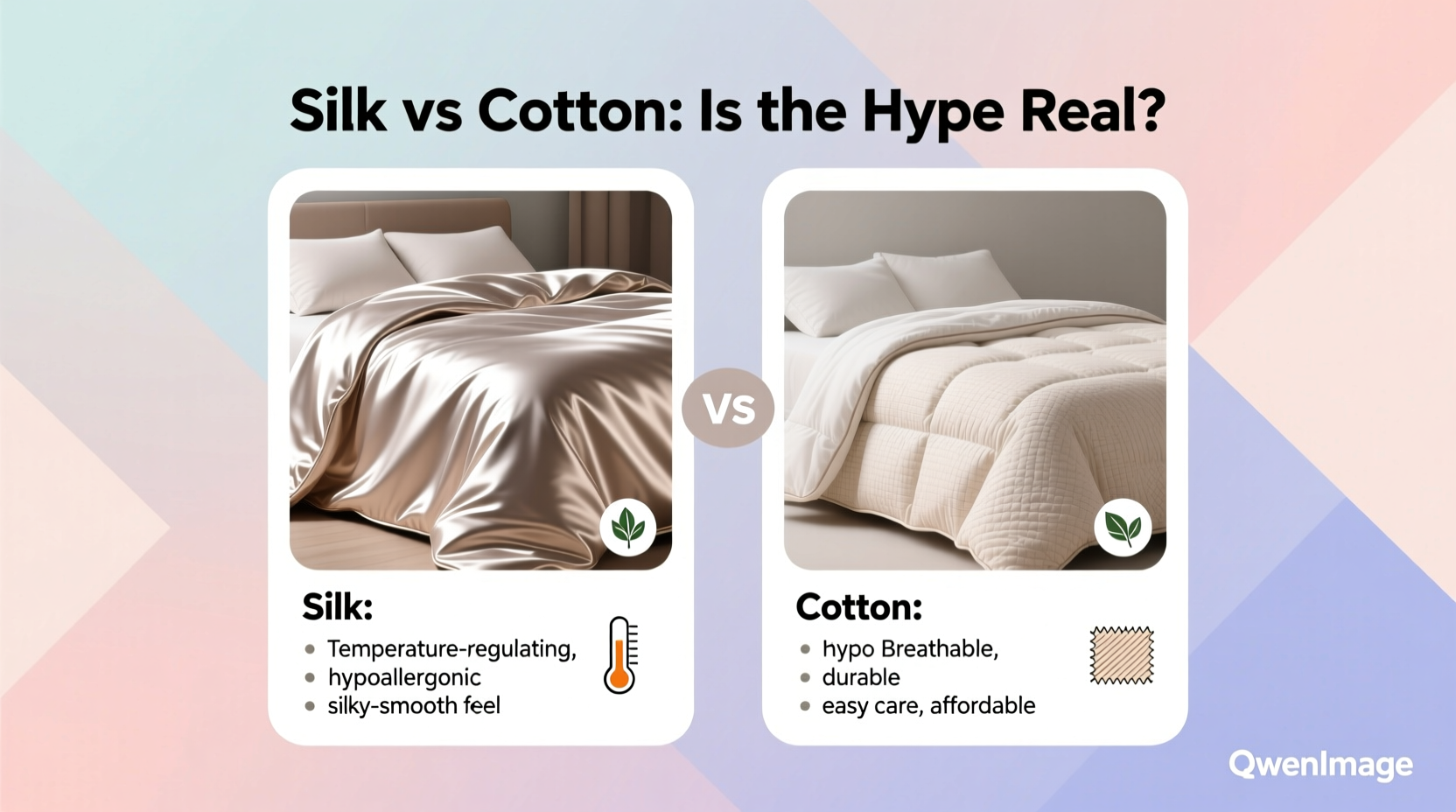 Silk vs Cotton: Is the Hype Real?

VS

Silk:
- Temperature-regulating,
- hypoallergonic
- silky-smooth feel

Cotton:
- hypo Breathable,
- durable
- easy care, affordable

QwenImage